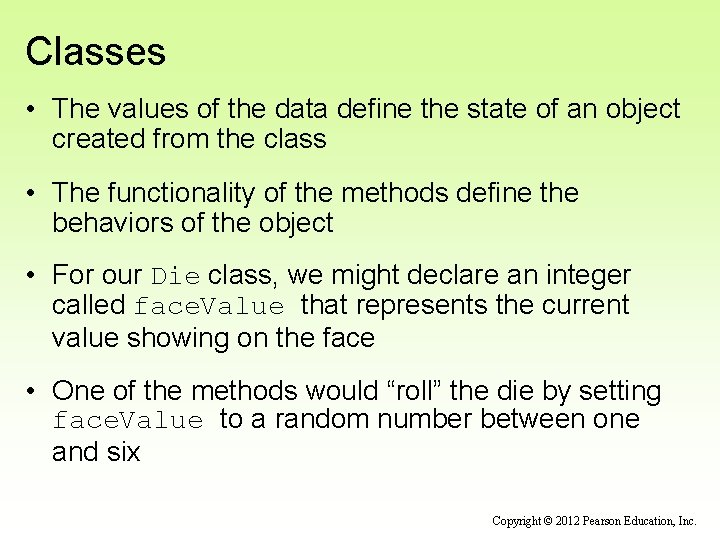 Classes

• The values of the data define the state of an object created from the class

• The functionality of the methods define the behaviors of the object

• For our Die class, we might declare an integer called faceValue that represents the current value showing on the face

• One of the methods would “roll” the die by setting faceValue to a random number between one and six

Copyright © 2012 Pearson Education, Inc.